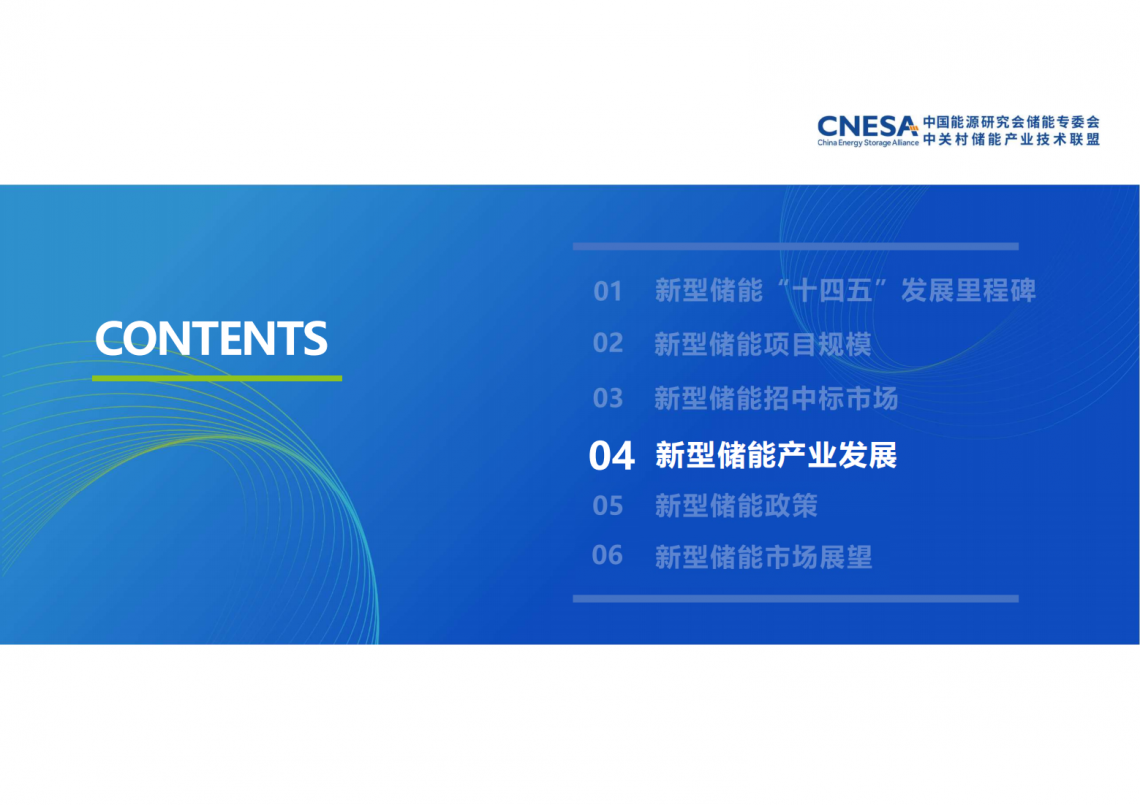 CNESA China Energy Storage Alliance 中国能源研究会储能专委会 中关村储能产业技术联盟

CONTENTS

01 新型储能“十四五”发展里程碑

02 新型储能项目规模

03 新型储能招中标市场

04 新型储能产业发展

05 新型储能政策

06 新型储能市场展望